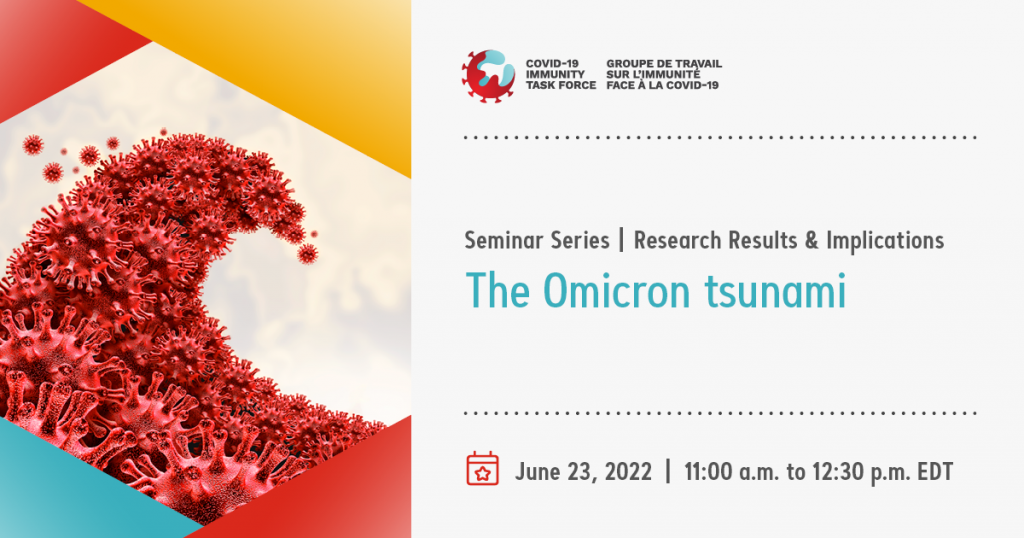 COVID-19 IMMUNITY TASK FORCE

GROUPE DE TRAVAIL SUR L'IMMUNITÉ FACE À LA COVID-19

Seminar Series | Research Results & Implications

The Omicron tsunami

June 23, 2022 | 11:00 a.m. to 12:30 p.m. EDT